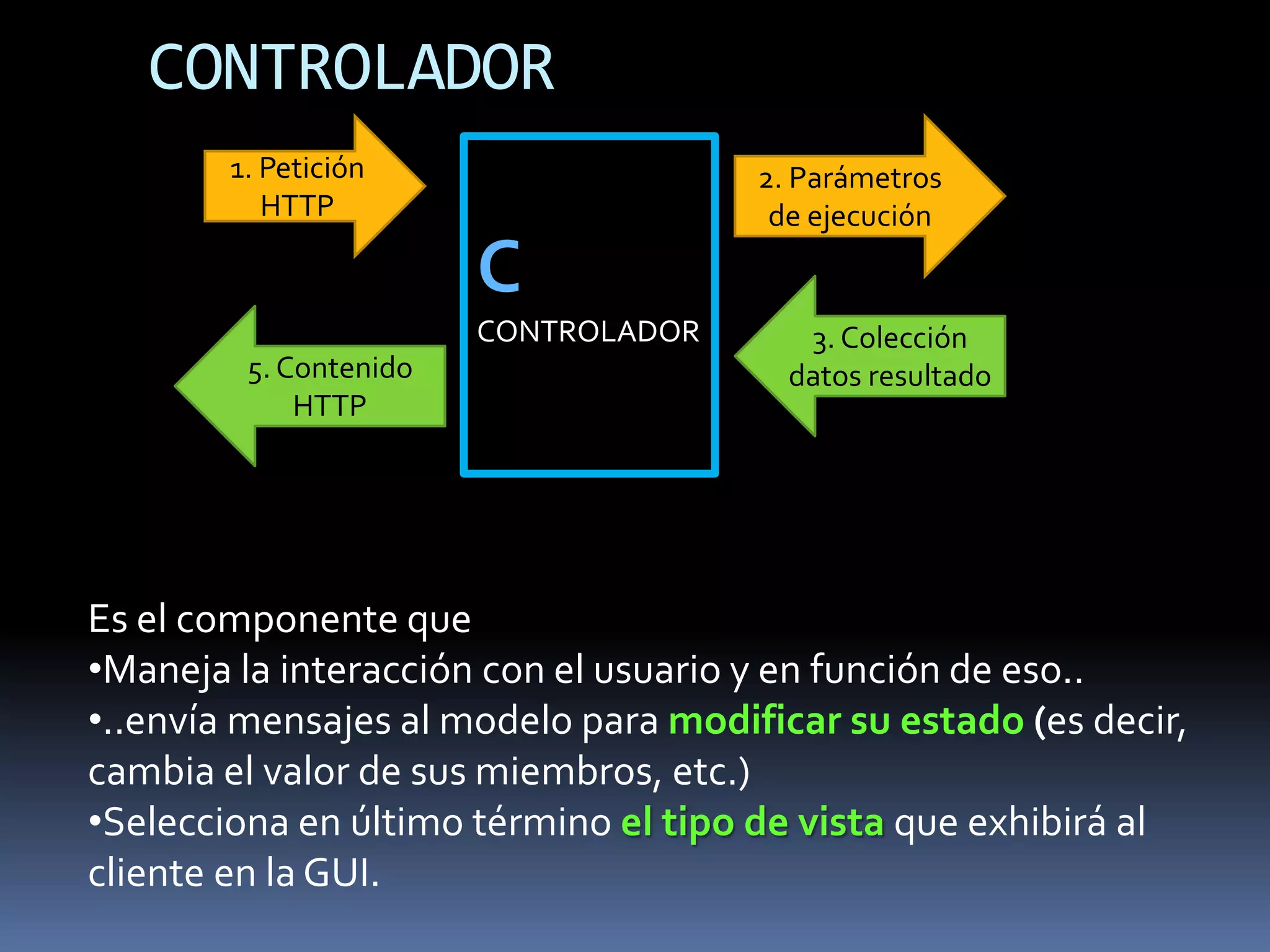 CONTROLADOR

1. Petición HTTP

C
CONTROLADOR

2. Parámetros de ejecución

3. Colección datos resultado

5. Contenido HTTP

Es el componente que
•Maneja la interacción con el usuario y en función de eso..
•..envía mensajes al modelo para modificar su estado (es decir, cambia el valor de sus miembros, etc.)
•Selecciona en último término el tipo de vista que exhibirá al cliente en la GUI.